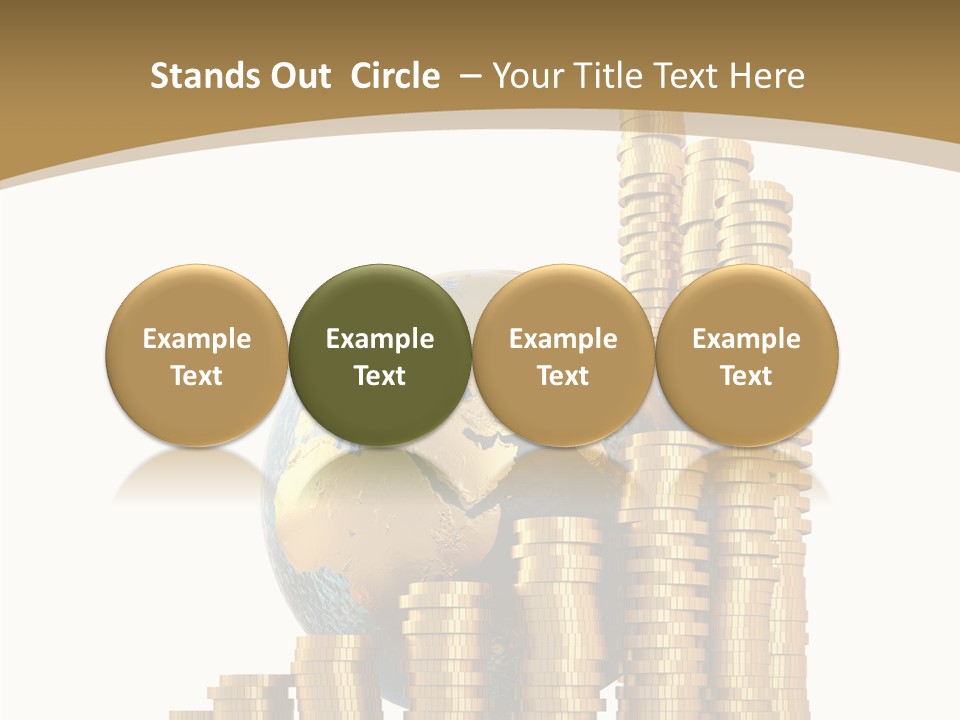 Stands Out Circle – Your Title Text Here

Example Text

Example Text

Example Text

Example Text